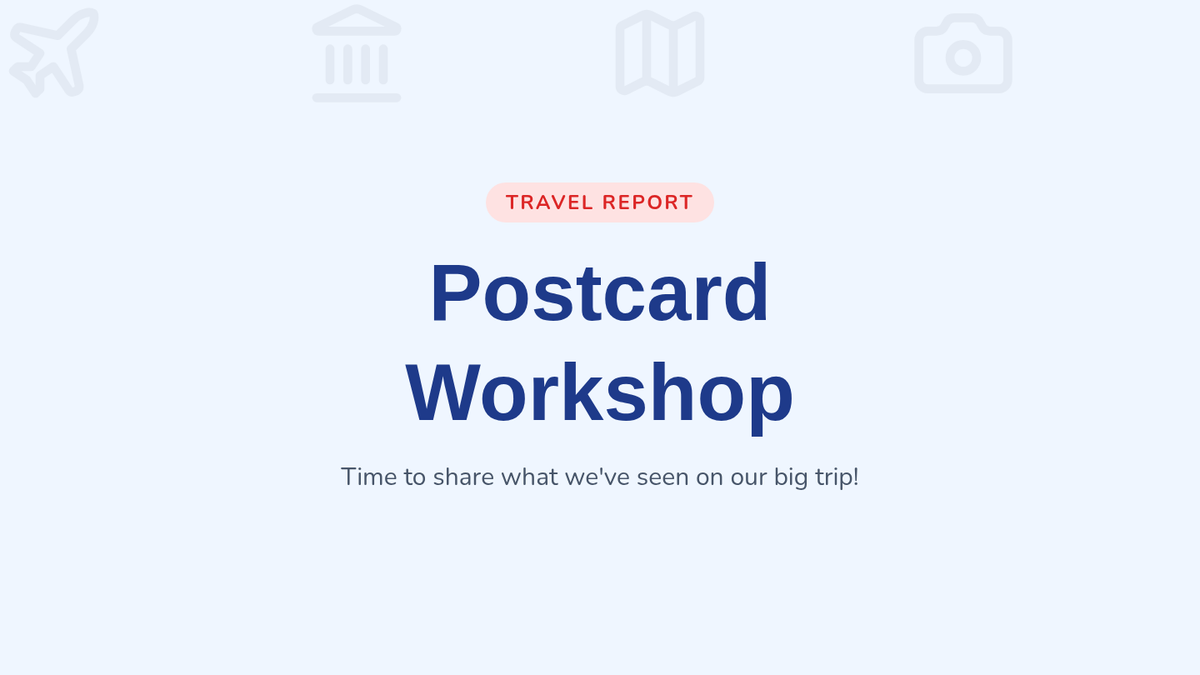 TRAVEL REPORT

Postcard Workshop

Time to share what we've seen on our big trip!